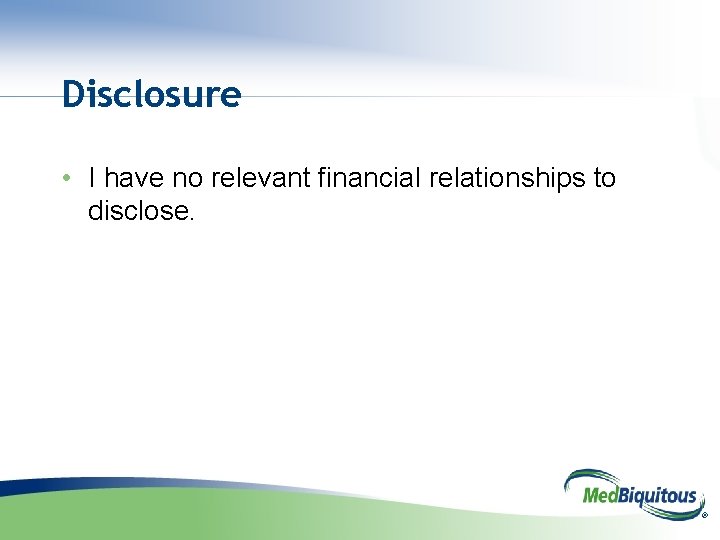 Disclosure

• I have no relevant financial relationships to disclose.

MedBiquitous®